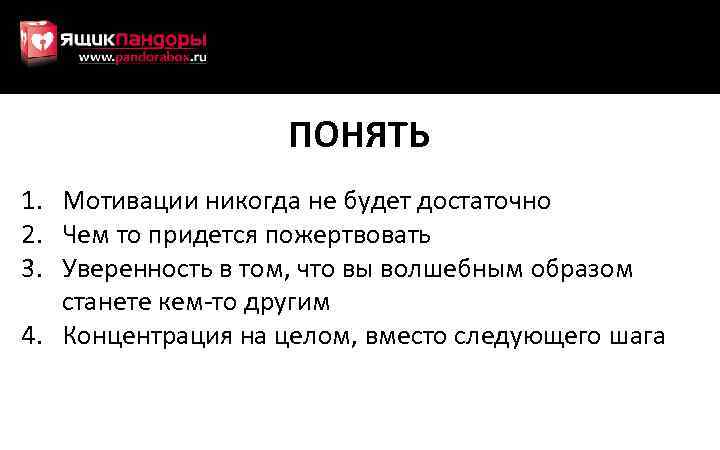 ЯЩИКПАНДОРЫ
www.pandorabox.ru

ПОНЯТЬ

1. Мотивации никогда не будет достаточно
2. Чем то придется пожертвовать
3. Уверенность в том, что вы волшебным образом станете кем-то другим
4. Концентрация на целом, вместо следующего шага